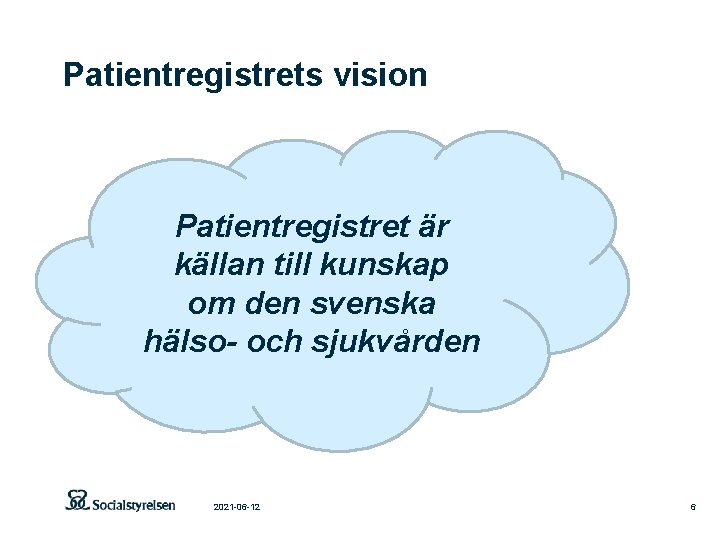 Patientregistrets vision

Patientregistret är källan till kunskap om den svenska hälso- och sjukvården

Socialstyrelsen

2021-06-12

6